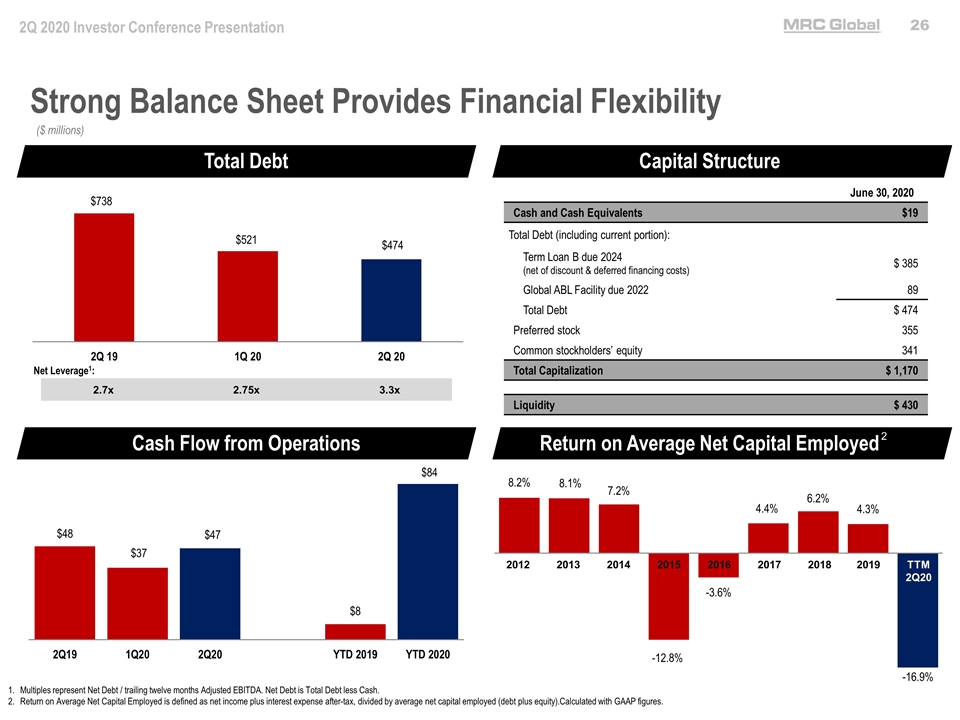 2Q 2020 Investor Conference Presentation

MRC Global 26

Strong Balance Sheet Provides Financial Flexibility
($ millions)

Total Debt

$738
$521
$474

2Q 19 1Q 20 2Q 20

Net Leverage$^1$:

2.7x 2.75x 3.3x

Capital Structure

| | June 30, 2020 |
|---|---|
| Cash and Cash Equivalents | $19 |
| Total Debt (including current portion): | |
| Term Loan B due 2024 (net of discount & deferred financing costs) | $ 385 |
| Global ABL Facility due 2022 | 89 |
| Total Debt | $ 474 |
| Preferred stock | 355 |
| Common stockholders' equity | 341 |
| Total Capitalization | $ 1,170 |
| Liquidity | $ 430 |

Cash Flow from Operations

$48 $37 $47 $8 $84

2Q19 1Q20 2Q20 YTD 2019 YTD 2020

Return on Average Net Capital Employed$^2$

8.2% 8.1% 7.2% -12.8% -3.6% 4.4% 6.2% 4.3% -16.9%

2012 2013 2014 2015 2016 2017 2018 2019 TTM 2Q20

1. Multiples represent Net Debt / trailing twelve months Adjusted EBITDA. Net Debt is Total Debt less Cash.
2. Return on Average Net Capital Employed is defined as net income plus interest expense after-tax, divided by average net capital employed (debt plus equity).Calculated with GAAP figures.